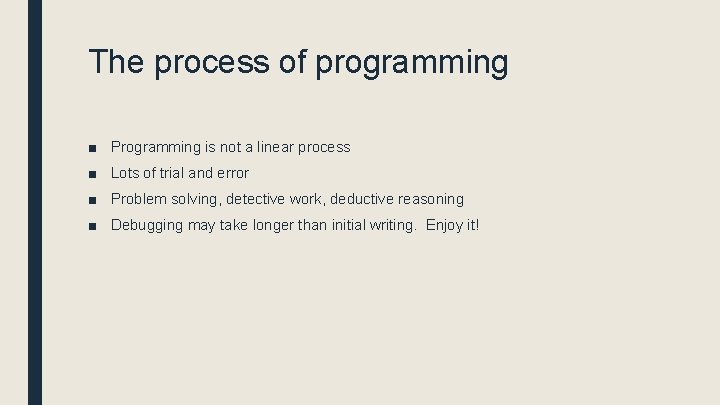 The process of programming

■ Programming is not a linear process
■ Lots of trial and error
■ Problem solving, detective work, deductive reasoning
■ Debugging may take longer than initial writing. Enjoy it!